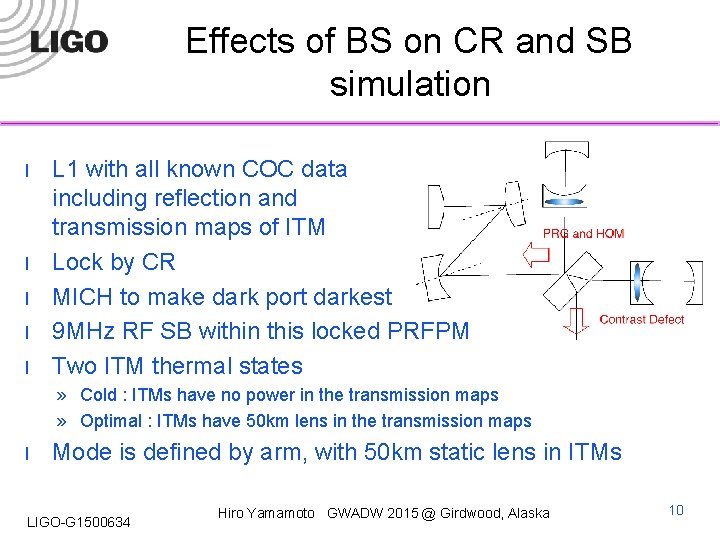 LIGO

Effects of BS on CR and SB simulation

l L1 with all known COC data including reflection and transmission maps of ITM
l Lock by CR
l MICH to make dark port darkest
l 9MHz RF SB within this locked PRFPM
l Two ITM thermal states
» Cold : ITMs have no power in the transmission maps
» Optimal : ITMs have 50km lens in the transmission maps
l Mode is defined by arm, with 50km static lens in ITMs

PRG and HOM

Contrast Defect

LIGO-G1500634

Hiro Yamamoto GWADW 2015 @ Girdwood, Alaska

10